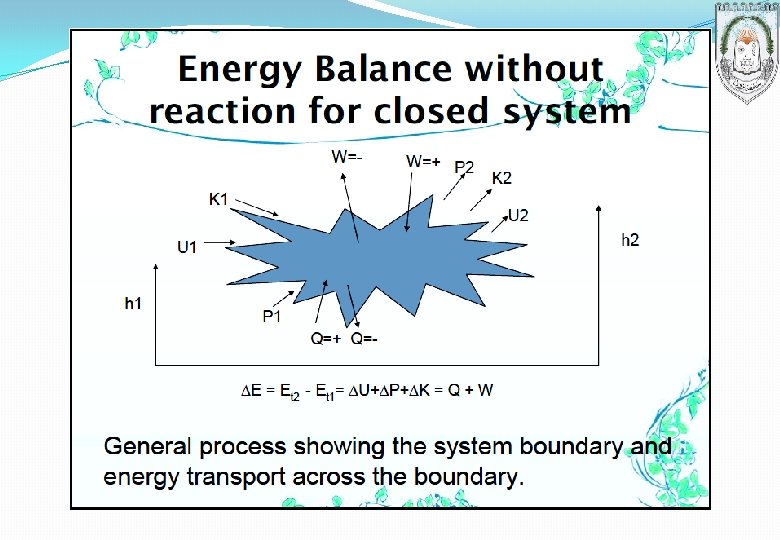 Energy Balance without reaction for closed system

W=-

W=+

P2

K2

K1

U2

U1

h2

h1

P1

Q=+ Q=-

$\Delta E = E_{t2} - E_{t1} = \Delta U + \Delta P + \Delta K = Q + W$

General process showing the system boundary and energy transport across the boundary.